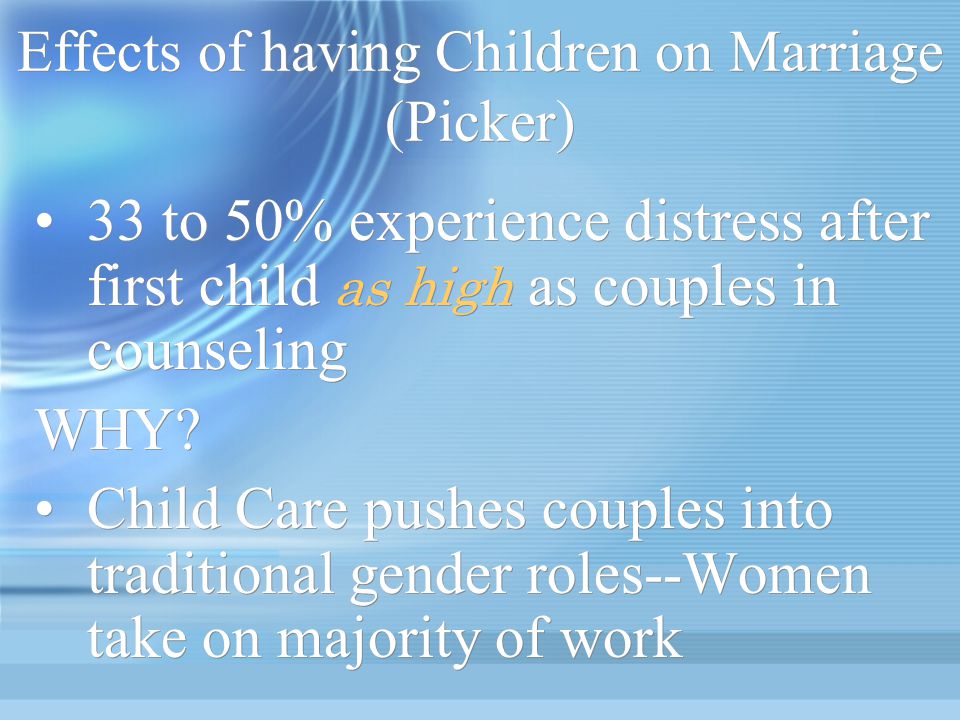 Effects of having Children on Marriage (Picker)

• 33 to 50% experience distress after first child as high as couples in counseling

WHY?

• Child Care pushes couples into traditional gender roles--Women take on majority of work